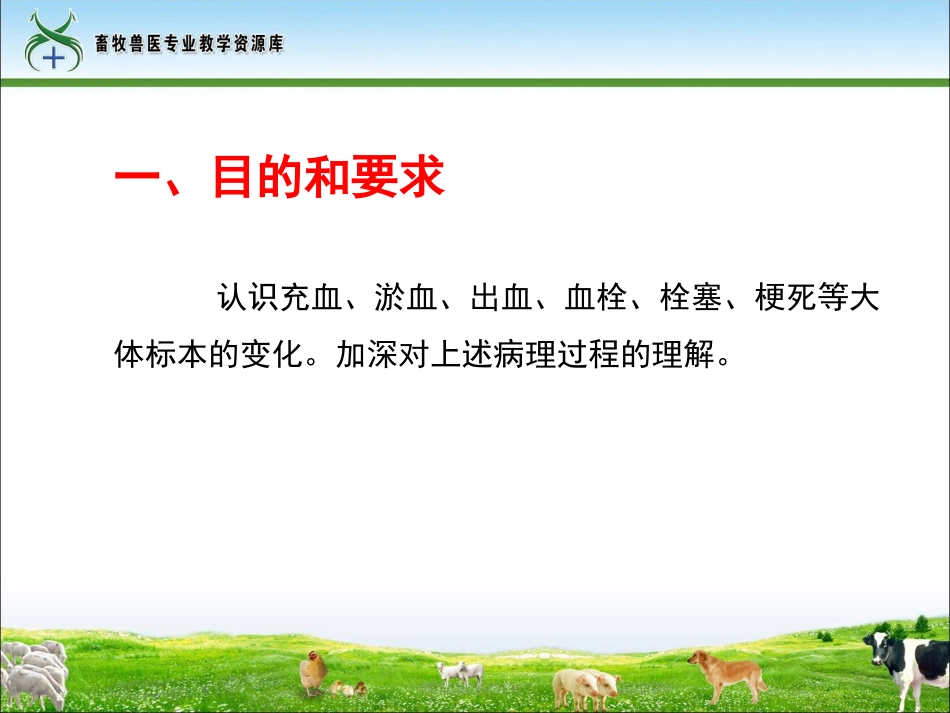 畜牧兽医专业教学资源库

一、目的和要求

认识充血、淤血、出血、血栓、栓塞、梗死等大体标本的变化。加深对上述病理过程的理解。